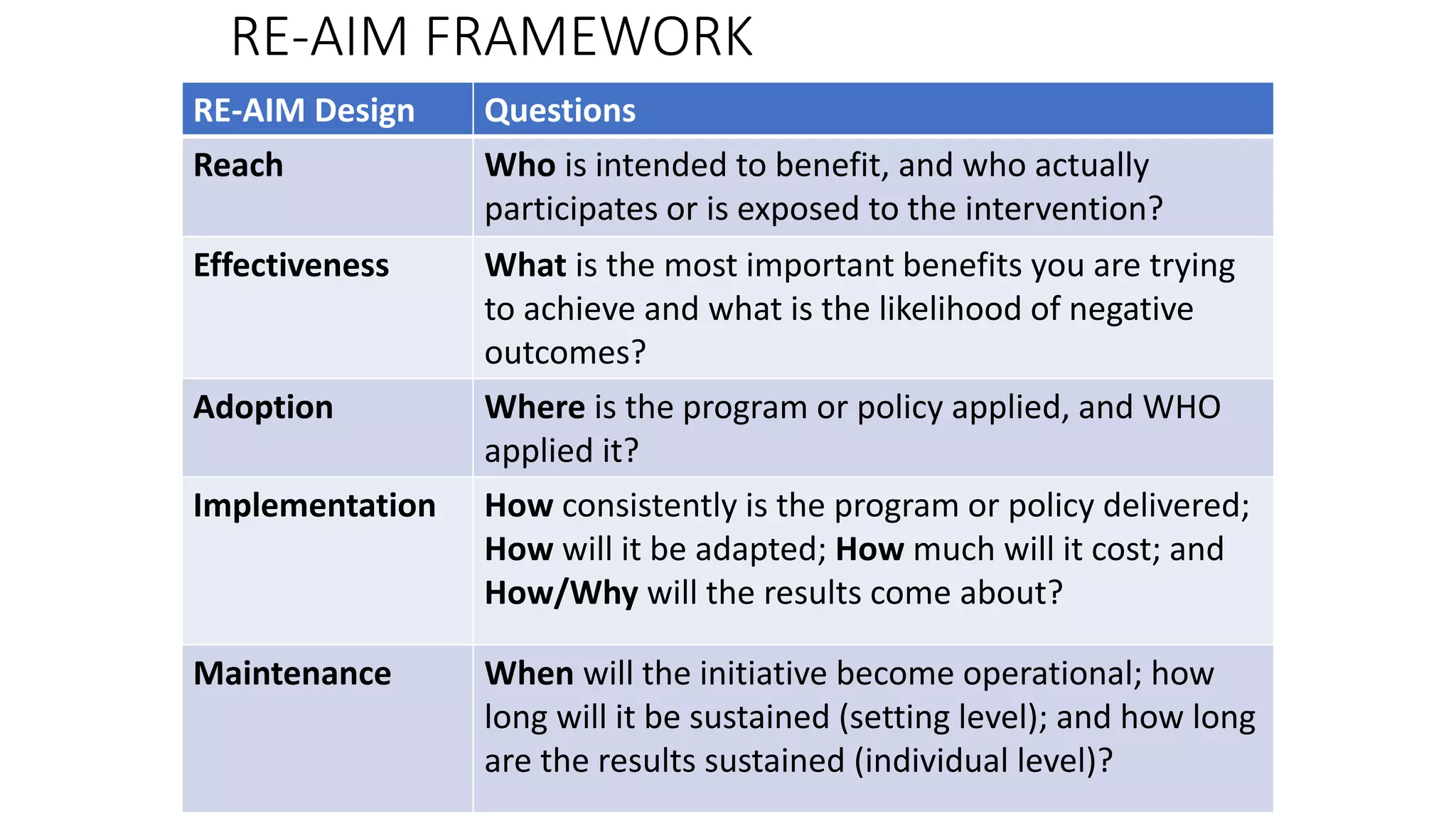 RE-AIM FRAMEWORK

| RE-AIM Design | Questions |
|---|---|
| Reach | Who is intended to benefit, and who actually participates or is exposed to the intervention? |
| Effectiveness | What is the most important benefits you are trying to achieve and what is the likelihood of negative outcomes? |
| Adoption | Where is the program or policy applied, and WHO applied it? |
| Implementation | How consistently is the program or policy delivered; How will it be adapted; How much will it cost; and How/Why will the results come about? |
| Maintenance | When will the initiative become operational; how long will it be sustained (setting level); and how long are the results sustained (individual level)? |